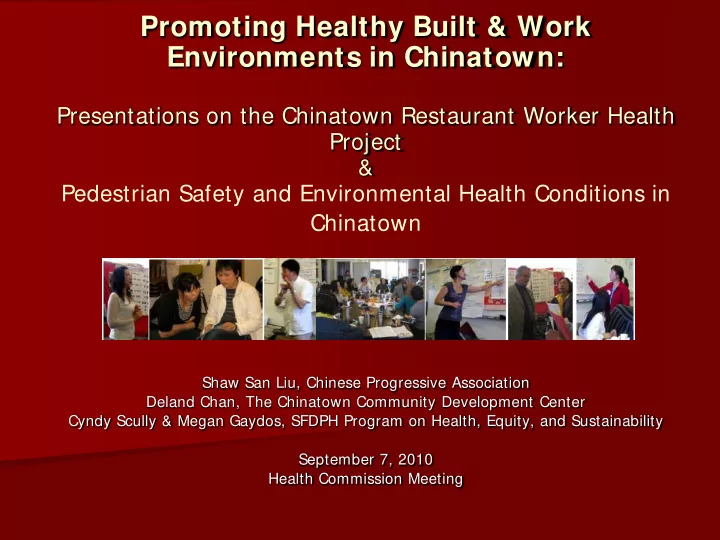 Promoting Healthy Built & Work Environments in Chinatown:

Presentations on the Chinatown Restaurant Worker Health Project
&
Pedestrian Safety and Environmental Health Conditions in Chinatown

Shaw San Liu, Chinese Progressive Association
Deland Chan, The Chinatown Community Development Center
Cyndy Scully & Megan Gaydos, SFDPH Program on Health, Equity, and Sustainability

September 7, 2010
Health Commission Meeting